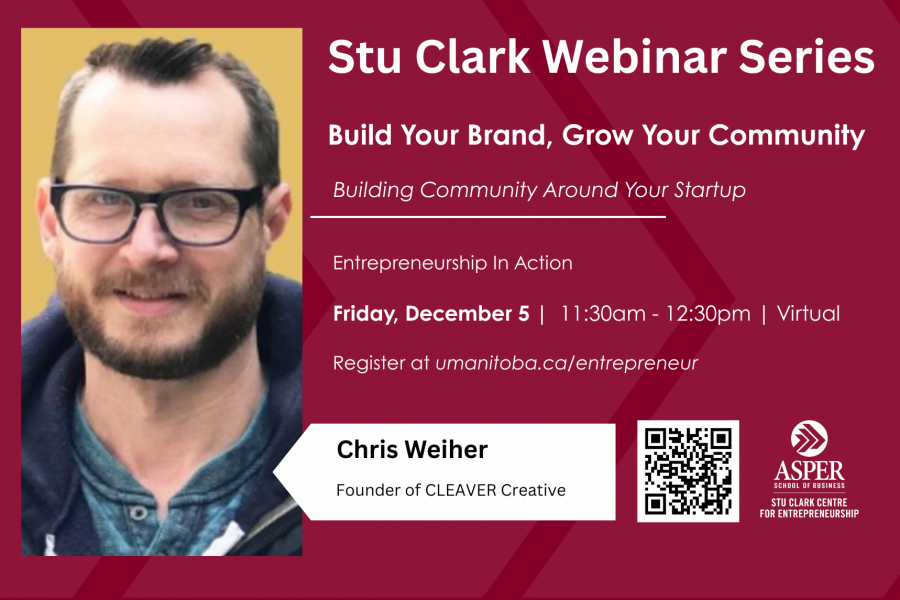 Stu Clark Webinar Series

Build Your Brand, Grow Your Community

Building Community Around Your Startup

Entrepreneurship In Action

Friday, December 5 | 11:30am - 12:30pm | Virtual

Register at umanitoba.ca/entrepreneur

Chris Weiher

Founder of CLEAVER Creative

ASPER
SCHOOL OF BUSINESS
STU CLARK CENTRE FOR ENTREPRENEURSHIP